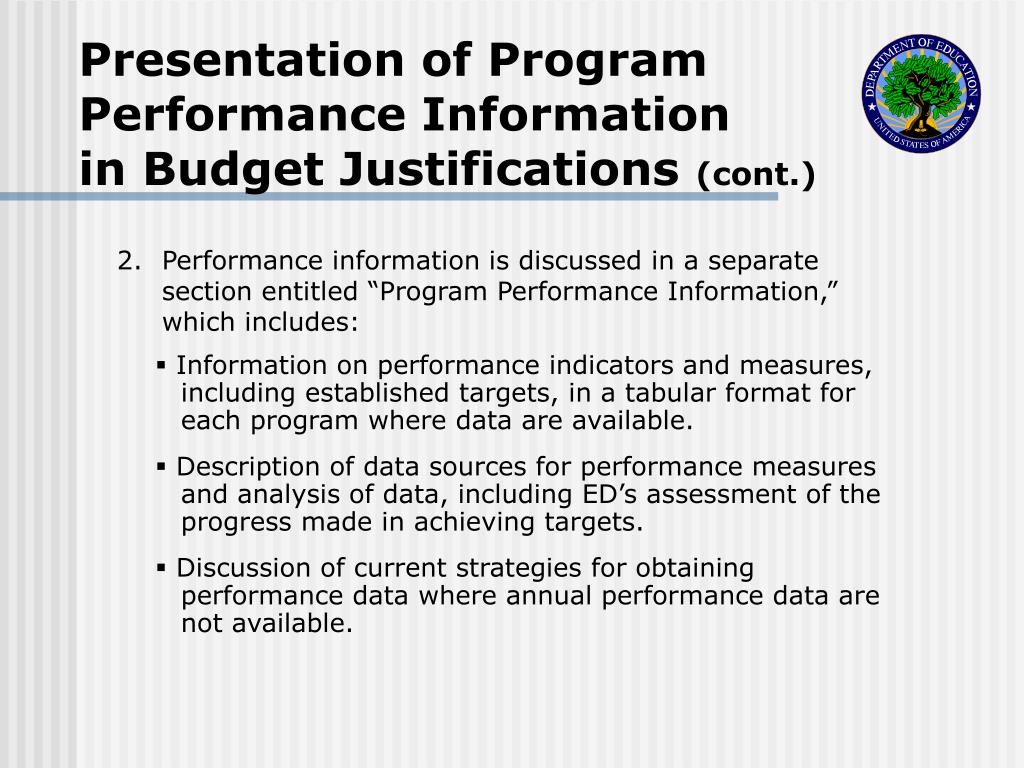 Presentation of Program Performance Information in Budget Justifications (cont.)

DEPARTMENT OF EDUCATION
UNITED STATES OF AMERICA

2. Performance information is discussed in a separate section entitled “Program Performance Information,” which includes:

▪ Information on performance indicators and measures, including established targets, in a tabular format for each program where data are available.

▪ Description of data sources for performance measures and analysis of data, including ED’s assessment of the progress made in achieving targets.

▪ Discussion of current strategies for obtaining performance data where annual performance data are not available.